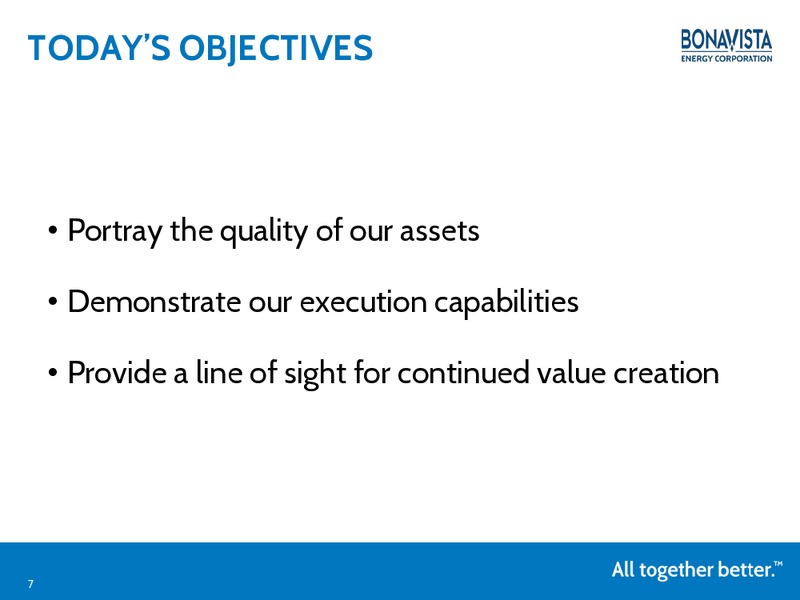 TODAY'S OBJECTIVES

BONAVISTA
ENERGY CORPORATION

• Portray the quality of our assets

• Demonstrate our execution capabilities

• Provide a line of sight for continued value creation

7

All together better.™